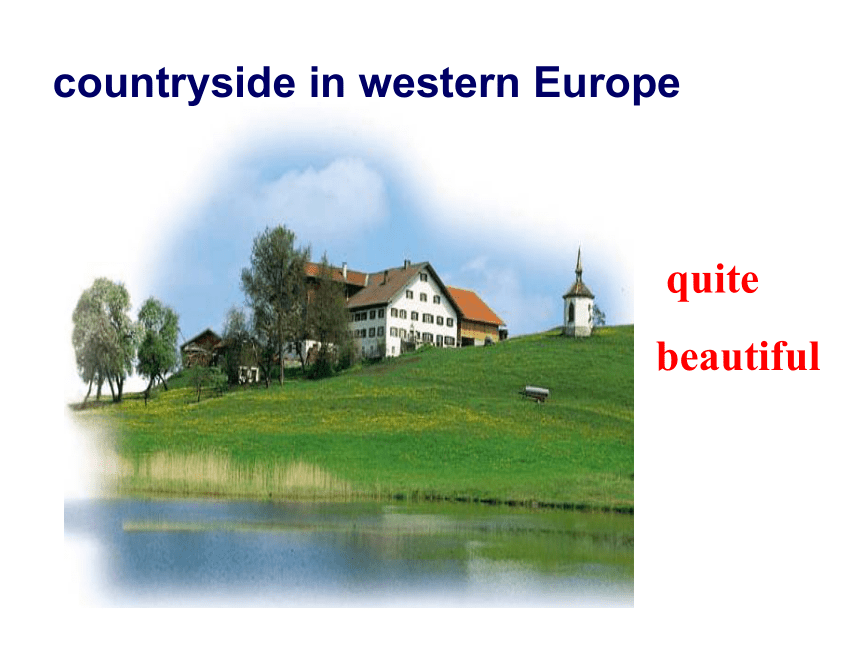 countryside in western Europe

quite

beautiful